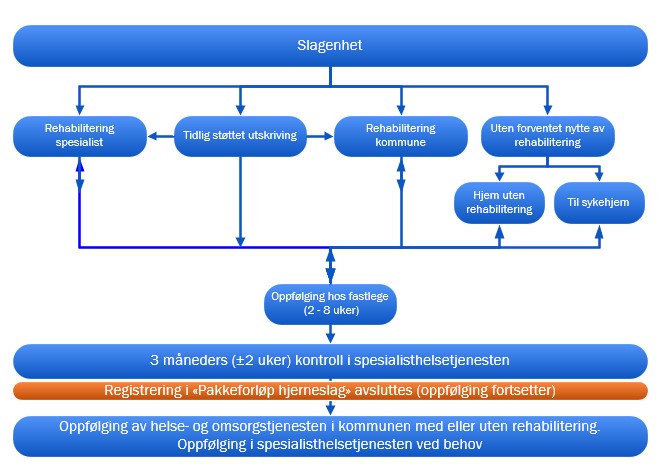 Slagenhet

Rehabilitering spesialist

Tidlig støttet utskriving

Rehabilitering kommune

Uten forventet nytte av rehabilitering

Hjem uten rehabilitering

Til sykehjem

Oppfølging hos fastlege (2 - 8 uker)

3 måneders (±2 uker) kontroll i spesialisthelsetjenesten

Registrering i «Pakkeforløp hjerneslag» avsluttes (oppfølging fortsetter)

Oppfølging av helse- og omsorgstjenesten i kommunen med eller uten rehabilitering. Oppfølging i spesialisthelsetjenesten ved behov